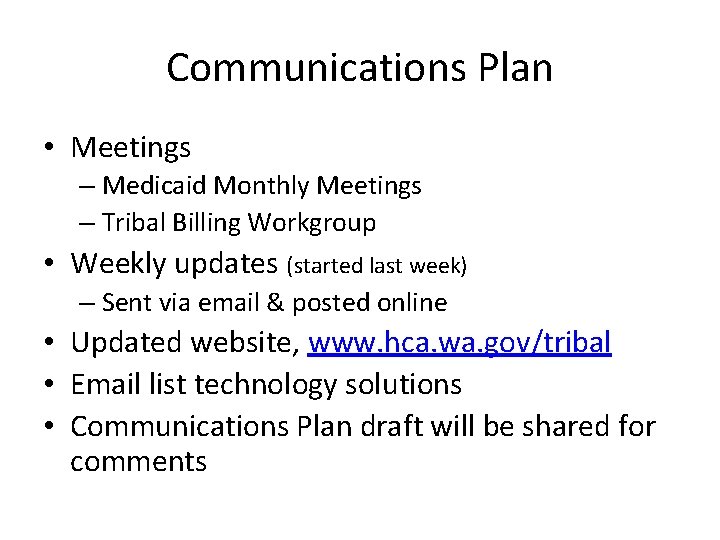 Communications Plan

• Meetings
– Medicaid Monthly Meetings
– Tribal Billing Workgroup
• Weekly updates (started last week)
– Sent via email & posted online
• Updated website, www.hca.wa.gov/tribal
• Email list technology solutions
• Communications Plan draft will be shared for comments